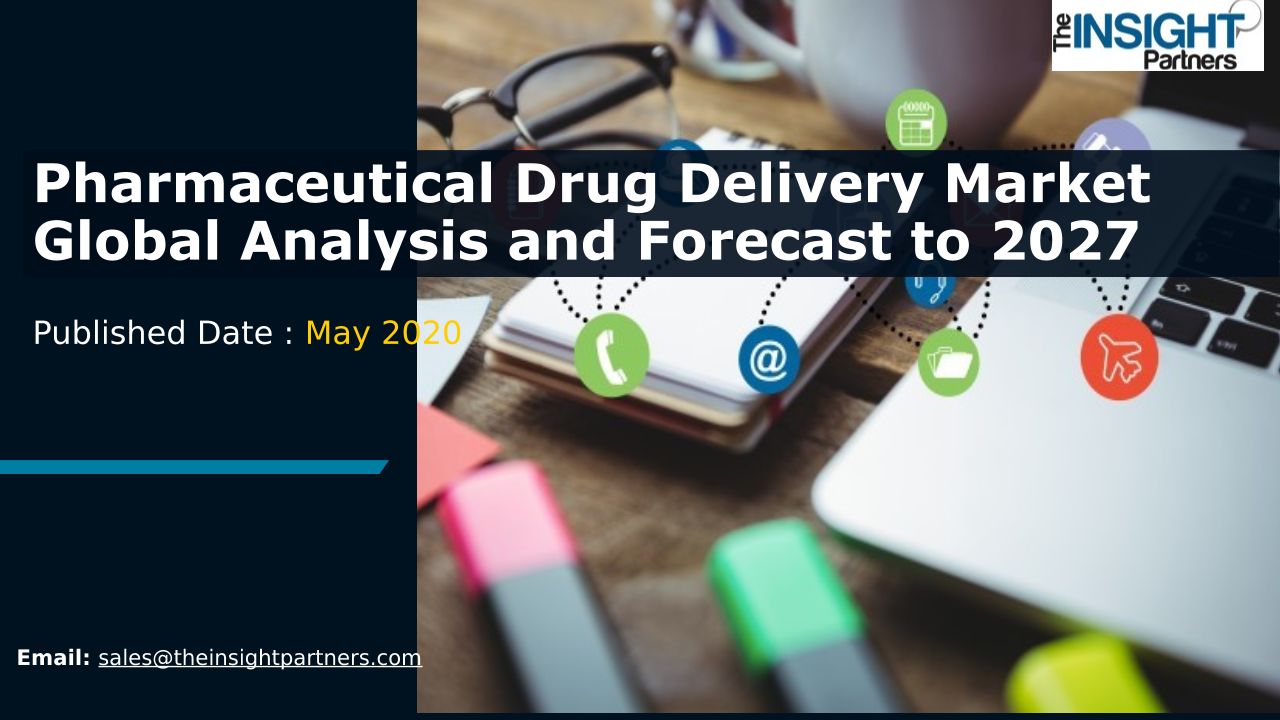 The INSIGHT Partners

Pharmaceutical Drug Delivery Market Global Analysis and Forecast to 2027

Published Date : May 2020

Email: sales@theinsightpartners.com